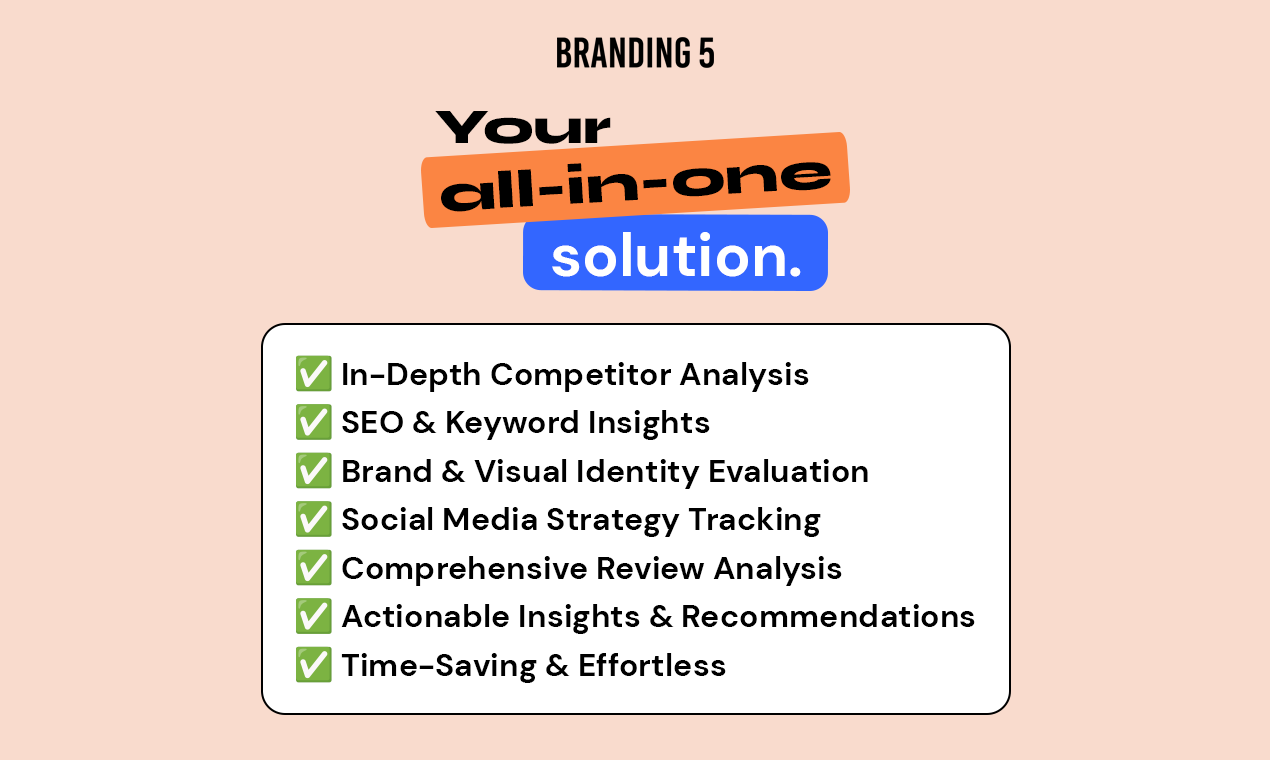 BRANDING 5

Your all-in-one solution.

✅ In-Depth Competitor Analysis
✅ SEO & Keyword Insights
✅ Brand & Visual Identity Evaluation
✅ Social Media Strategy Tracking
✅ Comprehensive Review Analysis
✅ Actionable Insights & Recommendations
✅ Time-Saving & Effortless